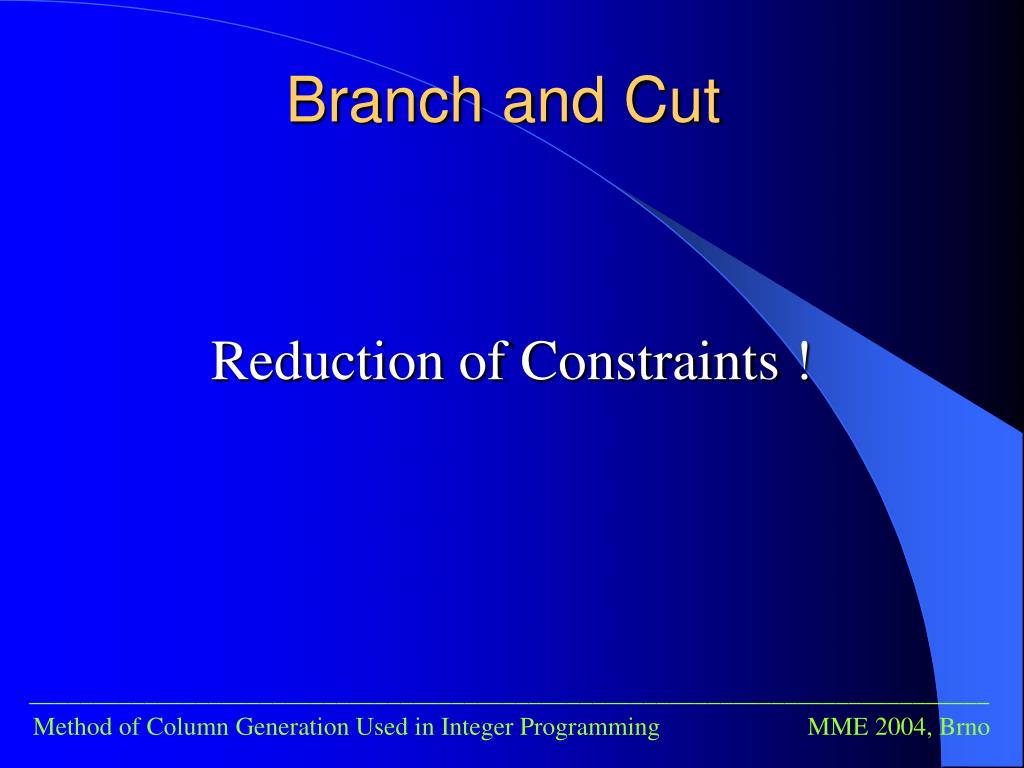 Branch and Cut

Reduction of Constraints !

Method of Column Generation Used in Integer Programming MME 2004, Brno